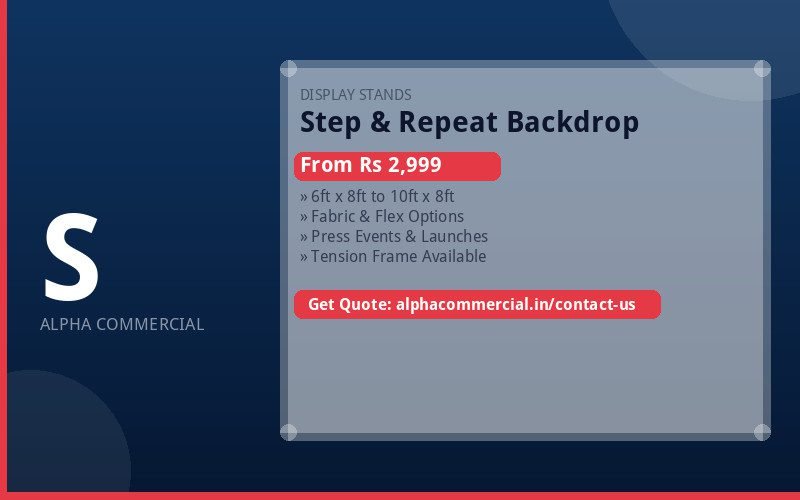 S
ALPHA COMMERCIAL

DISPLAY STANDS
Step & Repeat Backdrop

From Rs 2,999

» 6ft x 8ft to 10ft x 8ft
» Fabric & Flex Options
» Press Events & Launches
» Tension Frame Available

Get Quote: alphacommercial.in/contact-us